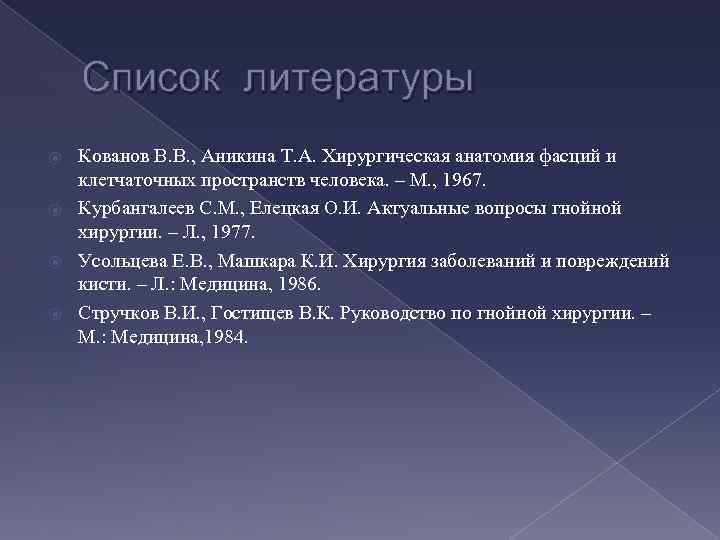 Список литературы

Кованов В.В., Аникина Т.А. Хирургическая анатомия фасций и клетчаточных пространств человека. – М., 1967.

Курбангалеев С.М., Елецкая О.И. Актуальные вопросы гнойной хирургии. – Л., 1977.

Усольцева Е.В., Машкара К.И. Хирургия заболеваний и повреждений кисти. – Л.: Медицина, 1986.

Стручков В.И., Гостищев В.К. Руководство по гнойной хирургии. – М.: Медицина,1984.